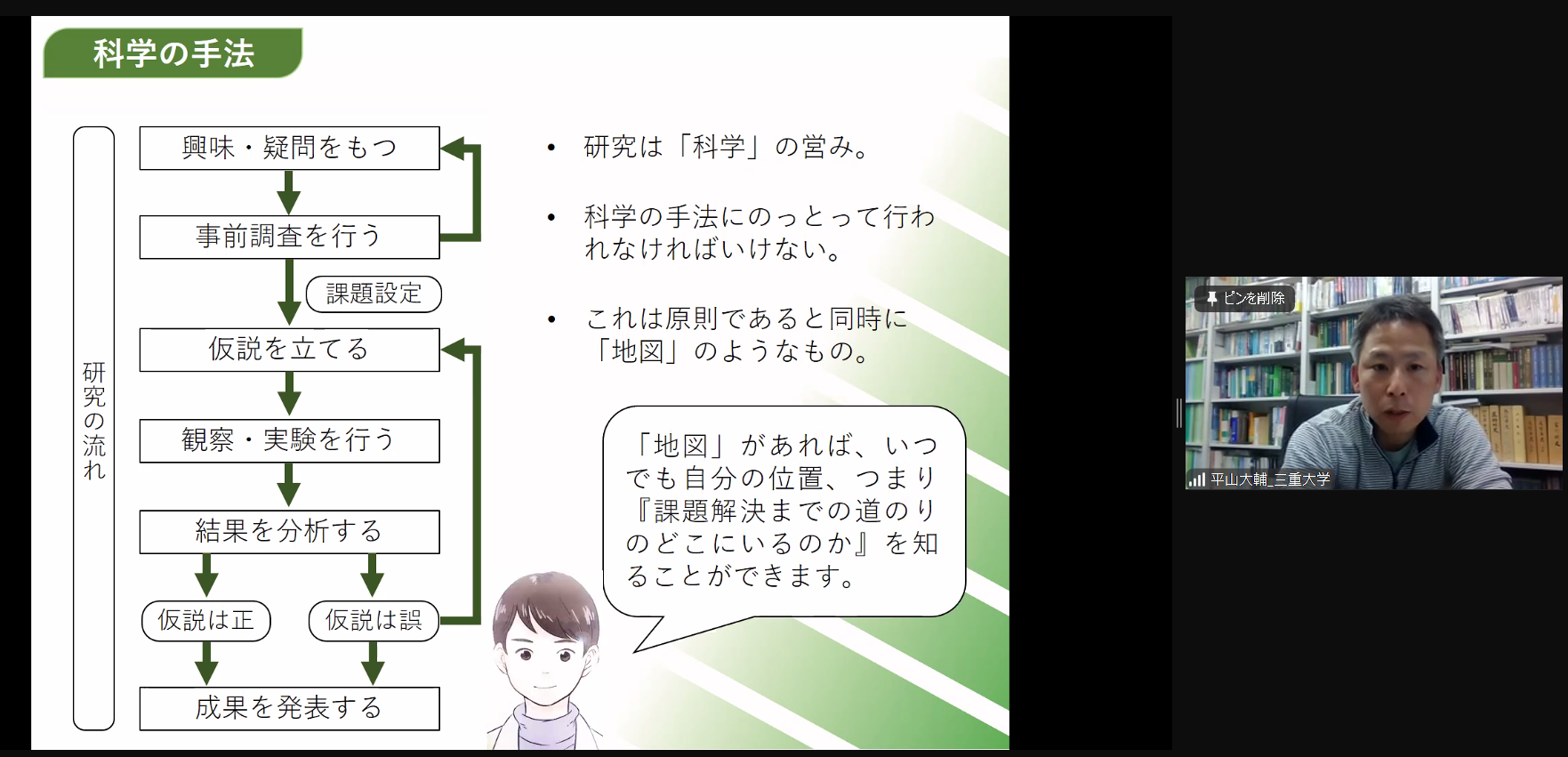 科学の手法

研究の流れ

興味・疑問をもつ

事前調査を行う

課題設定

仮説を立てる

観察・実験を行う

結果を分析する

仮説は正

仮説は誤

成果を発表する

• 研究は「科学」の営み。

• 科学の手法にのっとって行われなければいけない。

• これは原則であると同時に「地図」のようなもの。

「地図」があれば、いつでも自分の位置、つまり『課題解決までの道のりのどこにいるのか』を知ることができます。

ピンを削除

平山大輔_三重大学